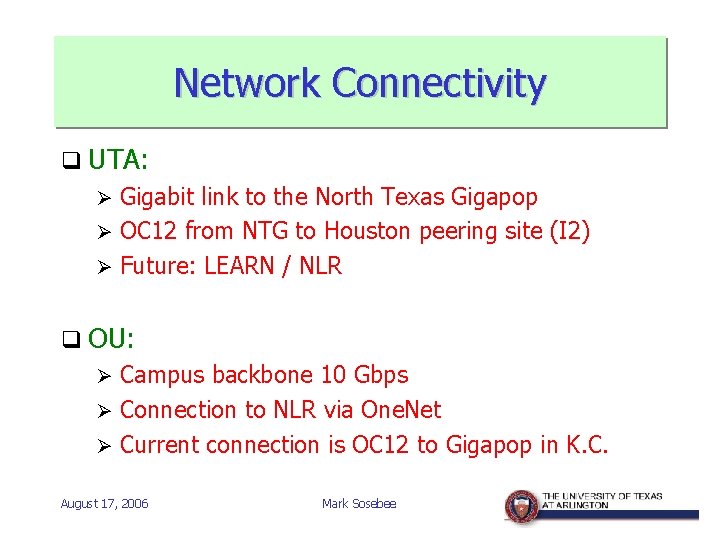 Network Connectivity

❑ UTA:

➢ Gigabit link to the North Texas Gigapop

➢ OC12 from NTG to Houston peering site (I2)

➢ Future: LEARN / NLR

❑ OU:

➢ Campus backbone 10 Gbps

➢ Connection to NLR via OneNet

➢ Current connection is OC12 to Gigapop in K.C.

August 17, 2006

Mark Sosebee

THE UNIVERSITY OF TEXAS AT ARLINGTON